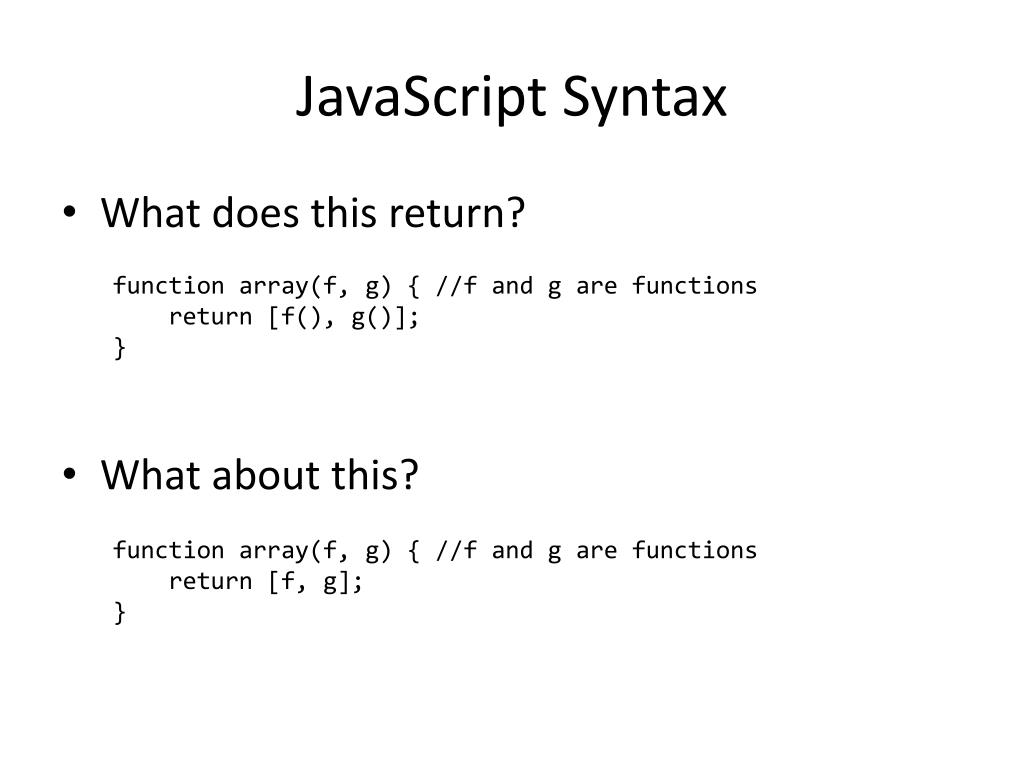 JavaScript Syntax

• What does this return?

function array(f, g) { //f and g are functions
    return [f(), g()];
}

• What about this?

function array(f, g) { //f and g are functions
    return [f, g];
}